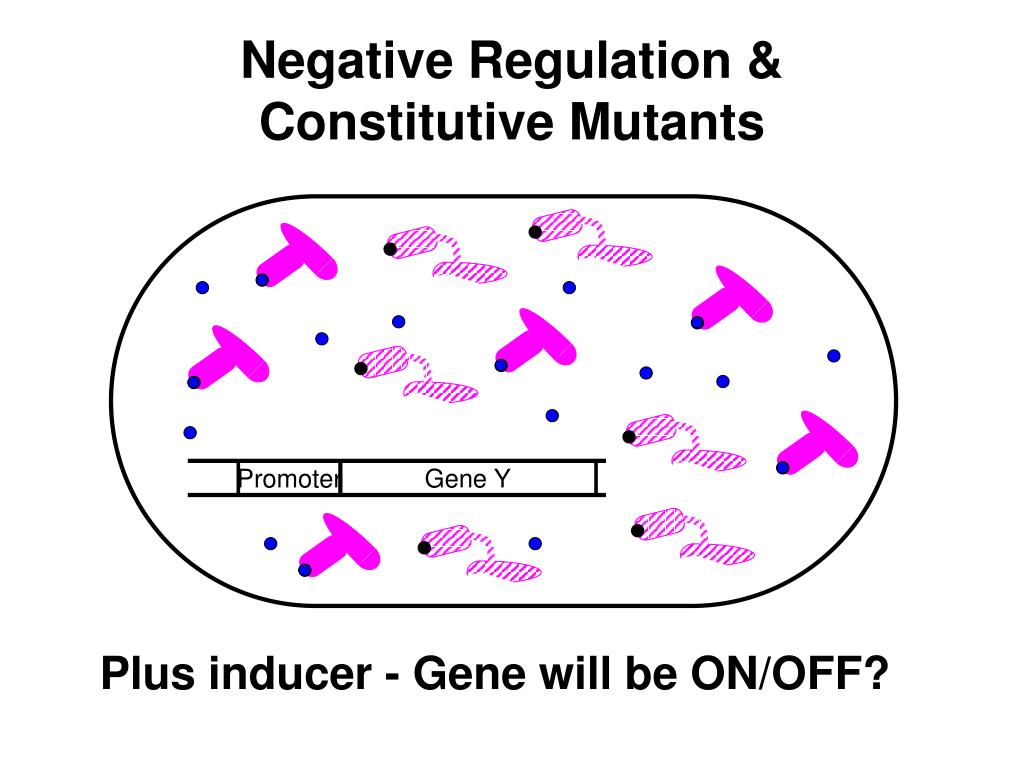 Negative Regulation & Constitutive Mutants

Promoter

Gene Y

Plus inducer - Gene will be ON/OFF?